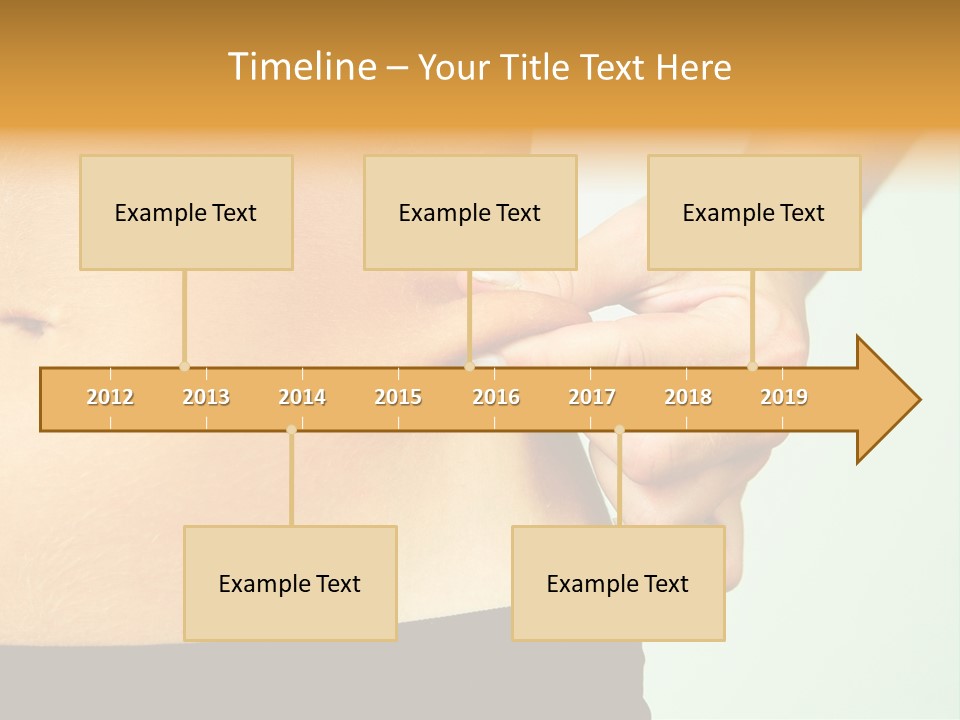 Timeline – Your Title Text Here

Example Text

Example Text

Example Text

2012 2013 2014 2015 2016 2017 2018 2019

Example Text

Example Text